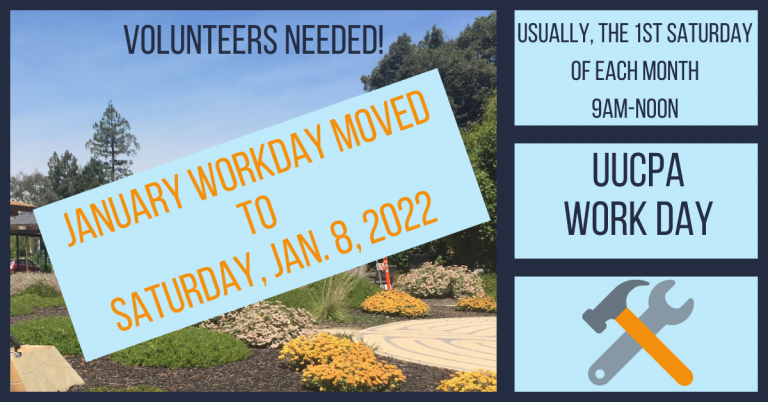 VOLUNTEERS NEEDED!

JANUARY WORKDAY MOVED TO SATURDAY, JAN. 8, 2022

USUALLY, THE 1ST SATURDAY OF EACH MONTH 9AM-NOON

UUCPA WORK DAY